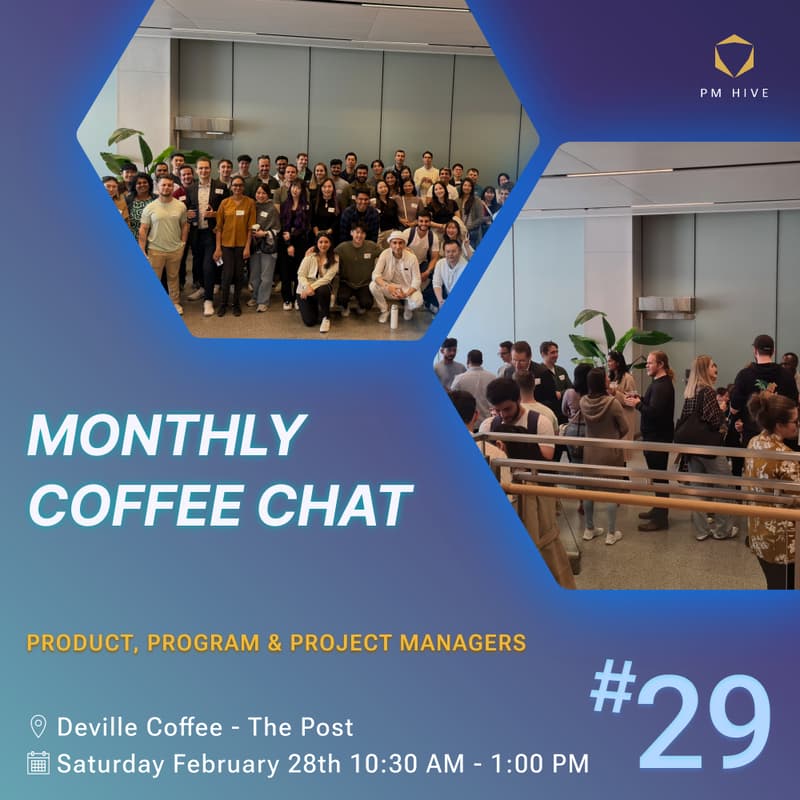 PM HIVE

MONTHLY COFFEE CHAT

PRODUCT, PROGRAM & PROJECT MANAGERS

#29

Deville Coffee - The Post

Saturday February 28th 10:30 AM - 1:00 PM